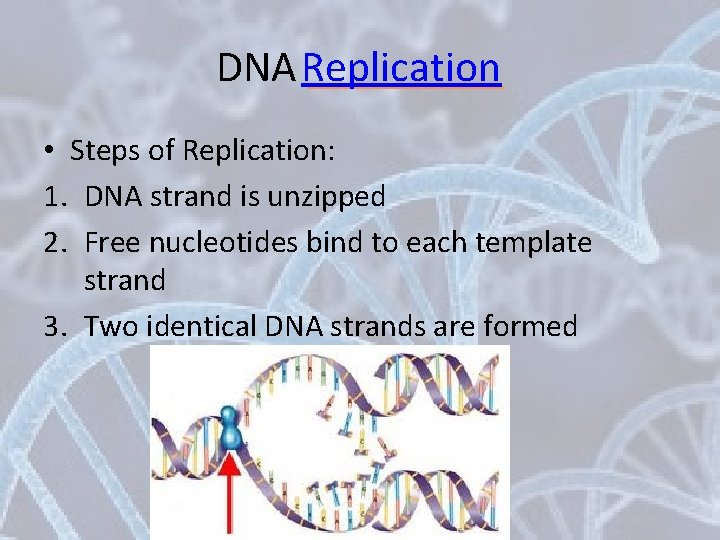 DNA Replication

• Steps of Replication:
1. DNA strand is unzipped
2. Free nucleotides bind to each template strand
3. Two identical DNA strands are formed